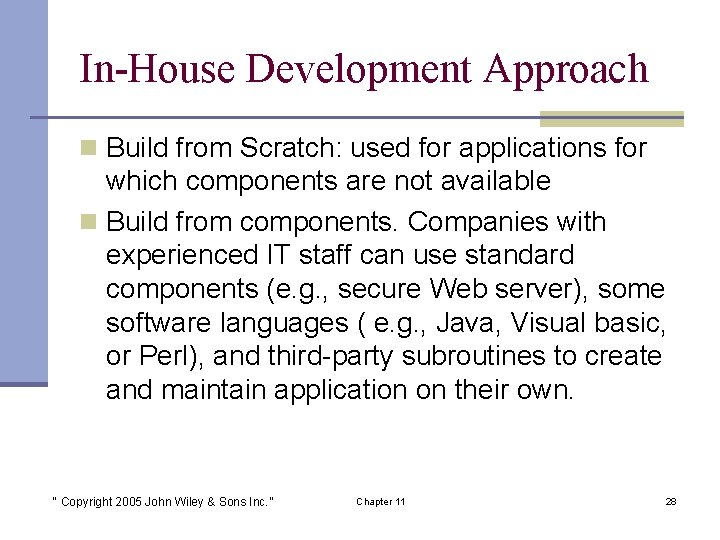 In-House Development Approach

Build from Scratch: used for applications for which components are not available

Build from components. Companies with experienced IT staff can use standard components (e.g., secure Web server), some software languages ( e.g., Java, Visual basic, or Perl), and third-party subroutines to create and maintain application on their own.

" Copyright 2005 John Wiley & Sons Inc."

Chapter 11

28